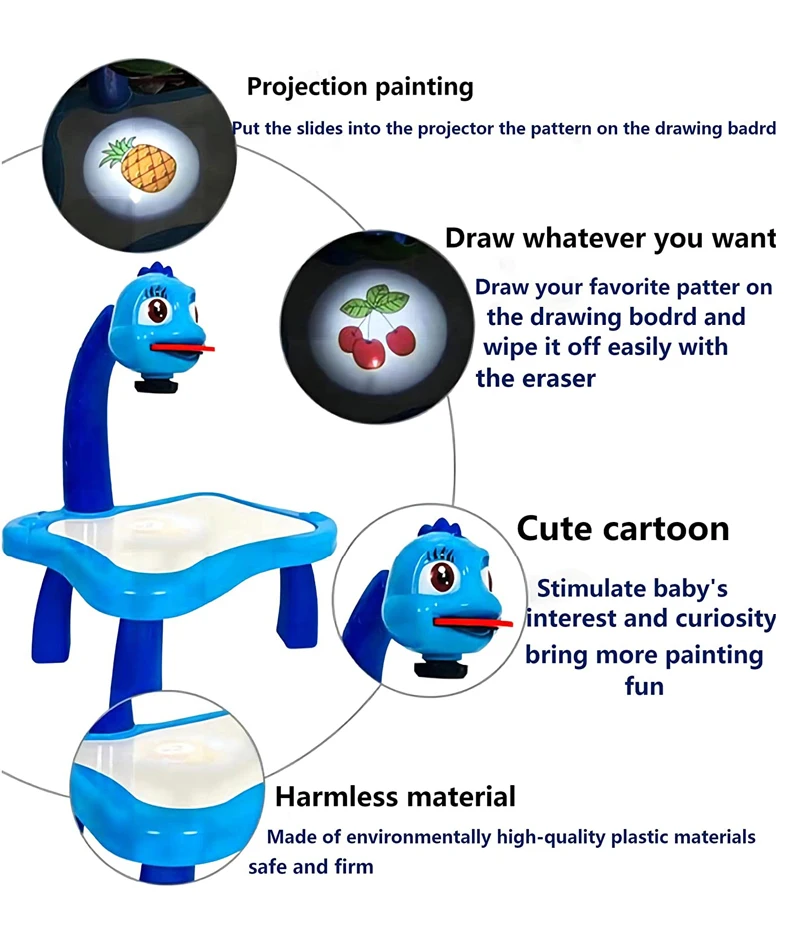 Projection painting

Put the slides into the projector the pattern on the drawing badrd

Draw whatever you want

Draw your favorite patter on the drawing bodrd and wipe it off easily with the eraser

Cute cartoon

Stimulate baby's interest and curiosity bring more painting fun

Harmless material

Made of environmentally high-quality plastic materials safe and firm